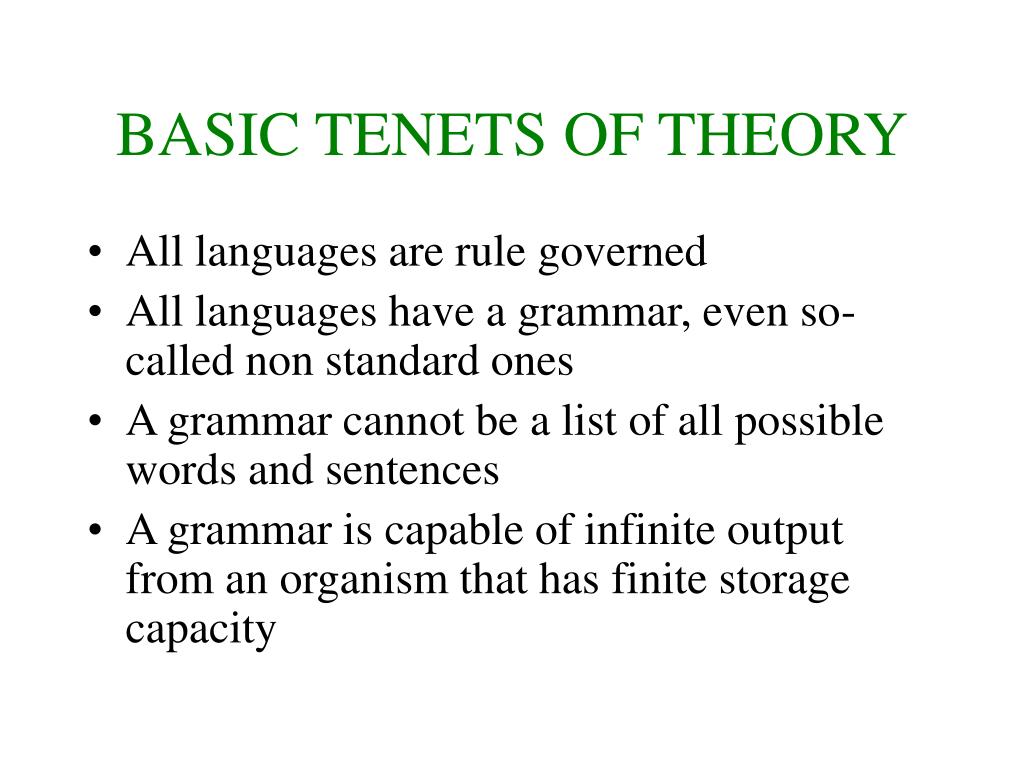 BASIC TENETS OF THEORY

• All languages are rule governed
• All languages have a grammar, even so-called non standard ones
• A grammar cannot be a list of all possible words and sentences
• A grammar is capable of infinite output from an organism that has finite storage capacity